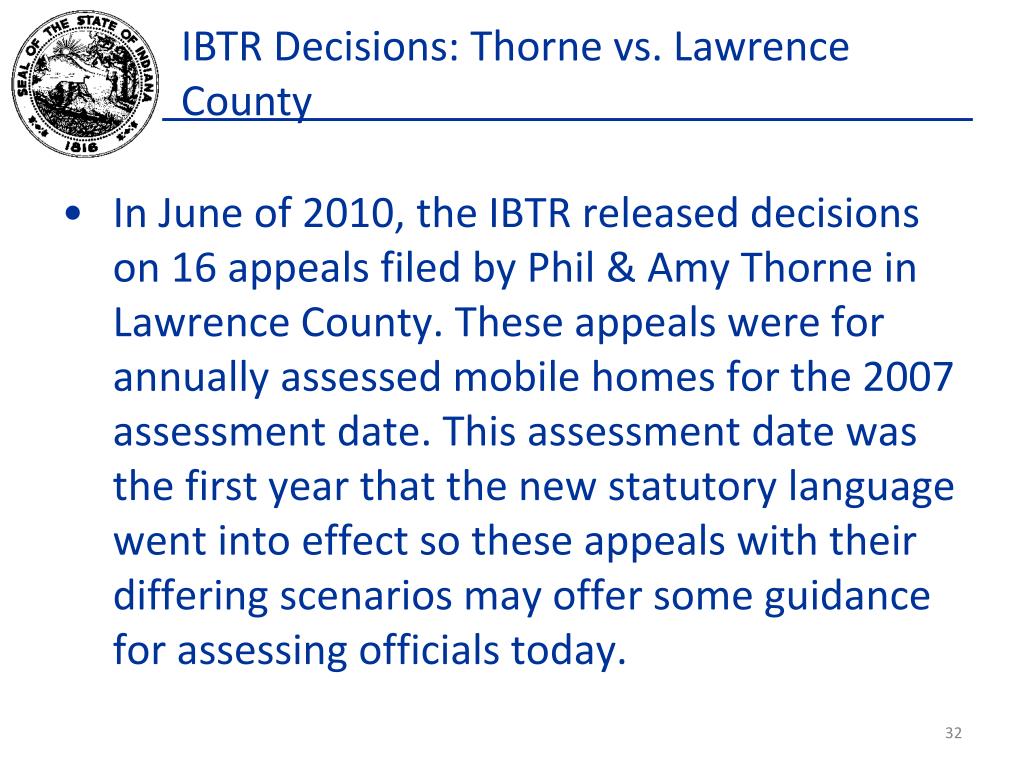 SEAL OF THE STATE OF INDIANA
1816

IBTR Decisions: Thorne vs. Lawrence County

• In June of 2010, the IBTR released decisions on 16 appeals filed by Phil & Amy Thorne in Lawrence County. These appeals were for annually assessed mobile homes for the 2007 assessment date. This assessment date was the first year that the new statutory language went into effect so these appeals with their differing scenarios may offer some guidance for assessing officials today.

32